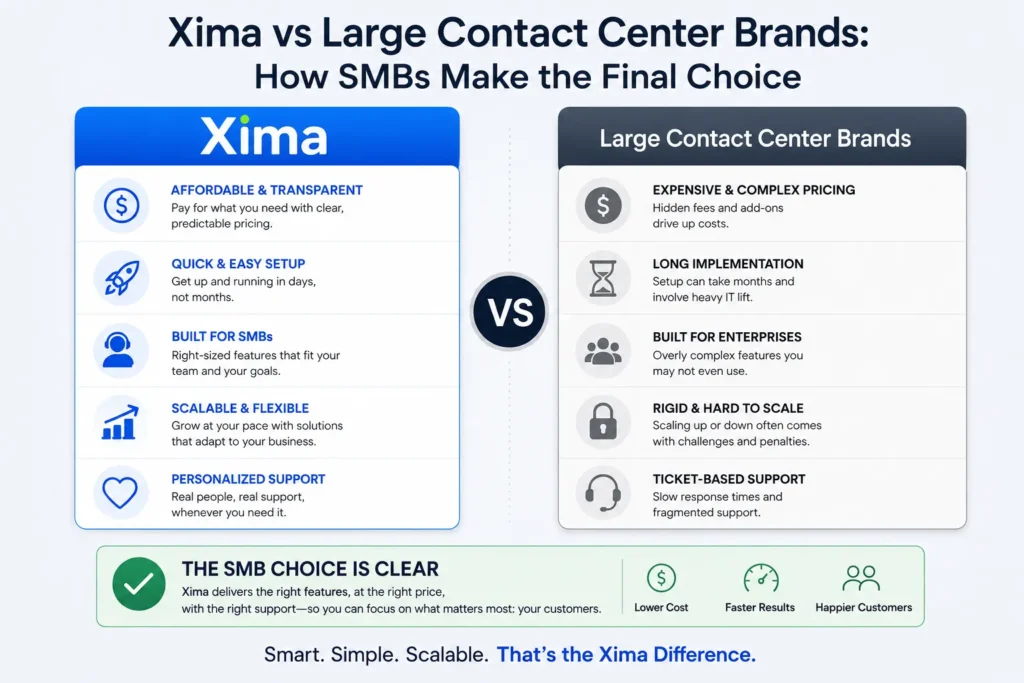 Xima vs Large Contact Center Brands:
How SMBs Make the Final Choice

Xima

AFFORDABLE & TRANSPARENT
Pay for what you need with clear, predictable pricing.

QUICK & EASY SETUP
Get up and running in days, not months.

BUILT FOR SMBs
Right-sized features that fit your team and your goals.

SCALABLE & FLEXIBLE
Grow at your pace with solutions that adapt to your business.

PERSONALIZED SUPPORT
Real people, real support, whenever you need it.

VS

Large Contact Center Brands

EXPENSIVE & COMPLEX PRICING
Hidden fees and add-ons drive up costs.

LONG IMPLEMENTATION
Setup can take months and involve heavy IT lift.

BUILT FOR ENTERPRISES
Overly complex features you may not even use.

RIGID & HARD TO SCALE
Scaling up or down often comes with challenges and penalties.

TICKET-BASED SUPPORT
Slow response times and fragmented support.

THE SMB CHOICE IS CLEAR
Xima delivers the right features, at the right price, with the right support—so you can focus on what matters most: your customers.

Lower Cost
Faster Results
Happier Customers

Smart. Simple. Scalable. That's the Xima Difference.